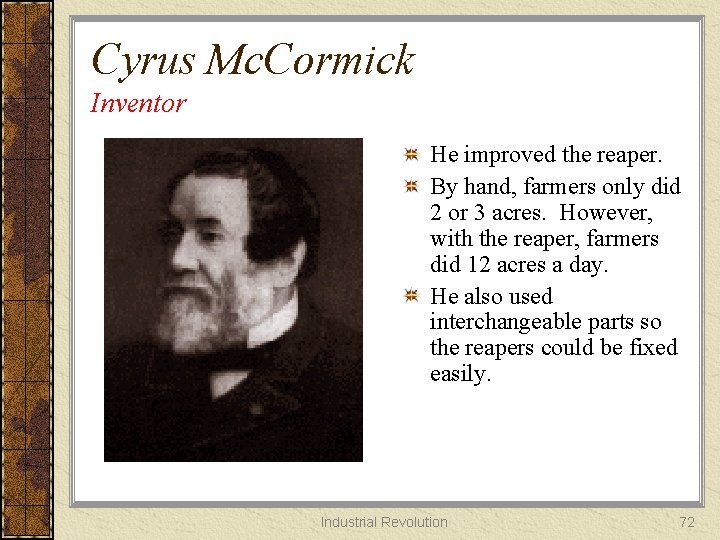 Cyrus McCormick
Inventor

He improved the reaper.

By hand, farmers only did 2 or 3 acres. However, with the reaper, farmers did 12 acres a day.

He also used interchangeable parts so the reapers could be fixed easily.

Industrial Revolution

72